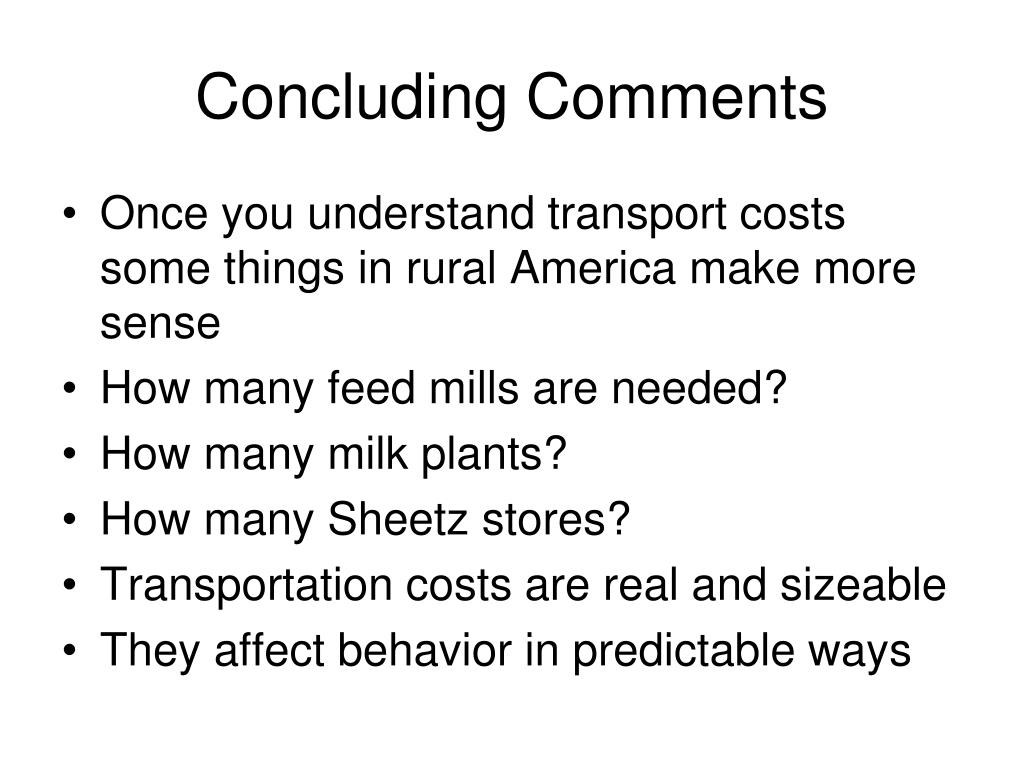 Concluding Comments

• Once you understand transport costs some things in rural America make more sense
• How many feed mills are needed?
• How many milk plants?
• How many Sheetz stores?
• Transportation costs are real and sizeable
• They affect behavior in predictable ways